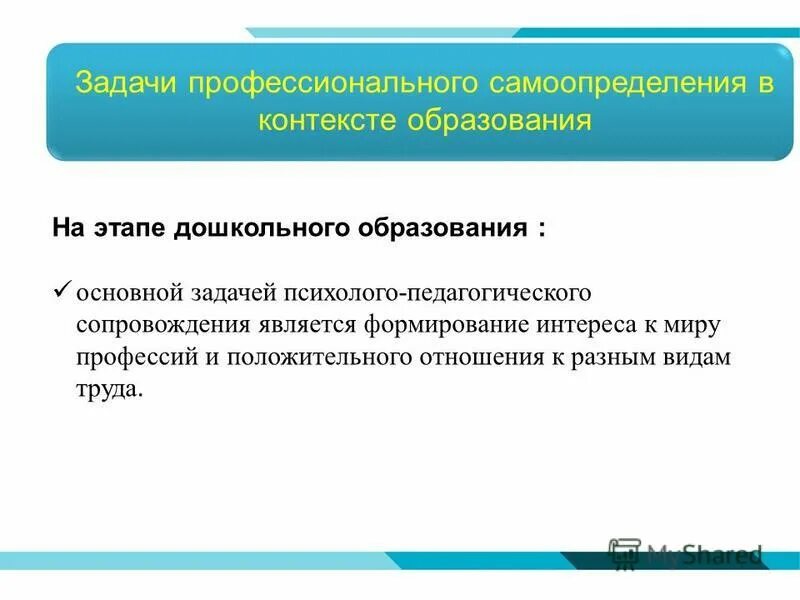 Задачи профессионального самоопределения в контексте образования

На этапе дошкольного образования :

✓ основной задачей психолого-педагогического сопровождения является формирование интереса к миру профессий и положительного отношения к разным видам труда.

MyShared